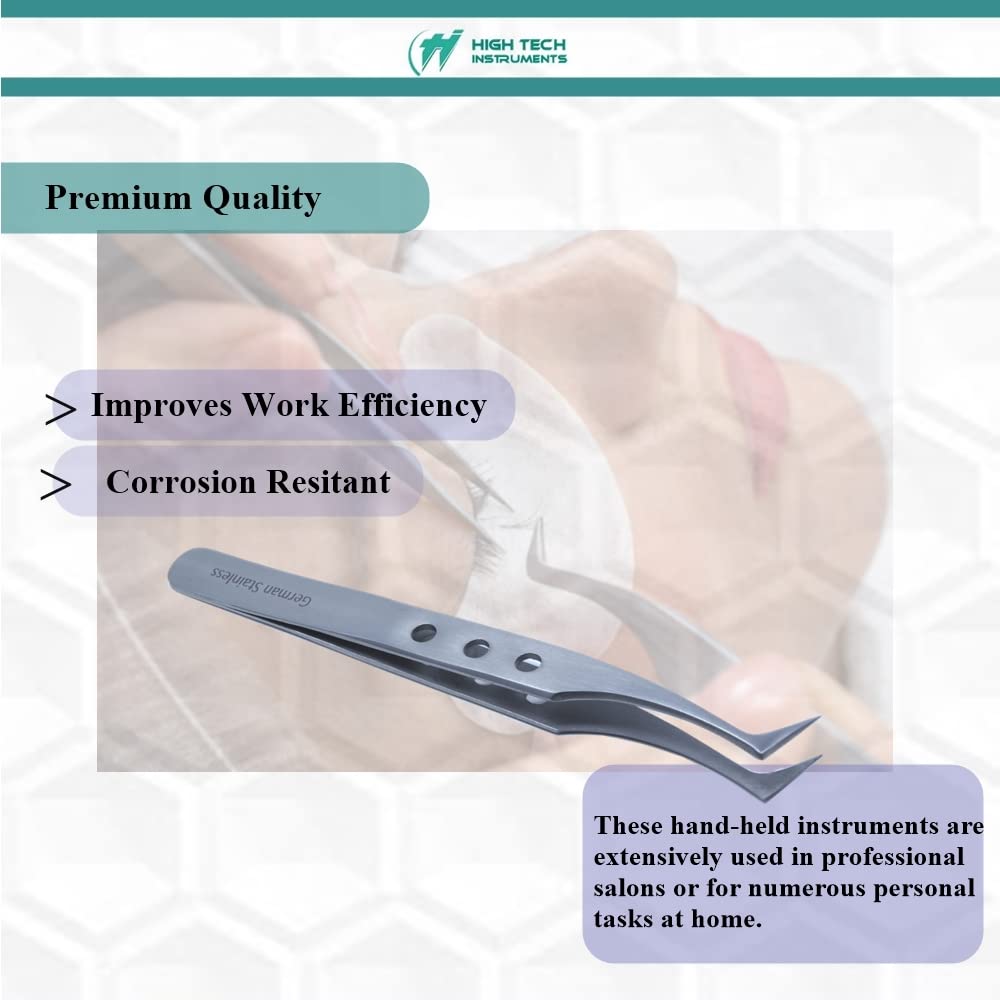 HIGH TECH INSTRUMENTS

Premium Quality

> Improves Work Efficiency

> Corrosion Resitant

German Stainless

These hand-held instruments are extensively used in professional salons or for numerous personal tasks at home.